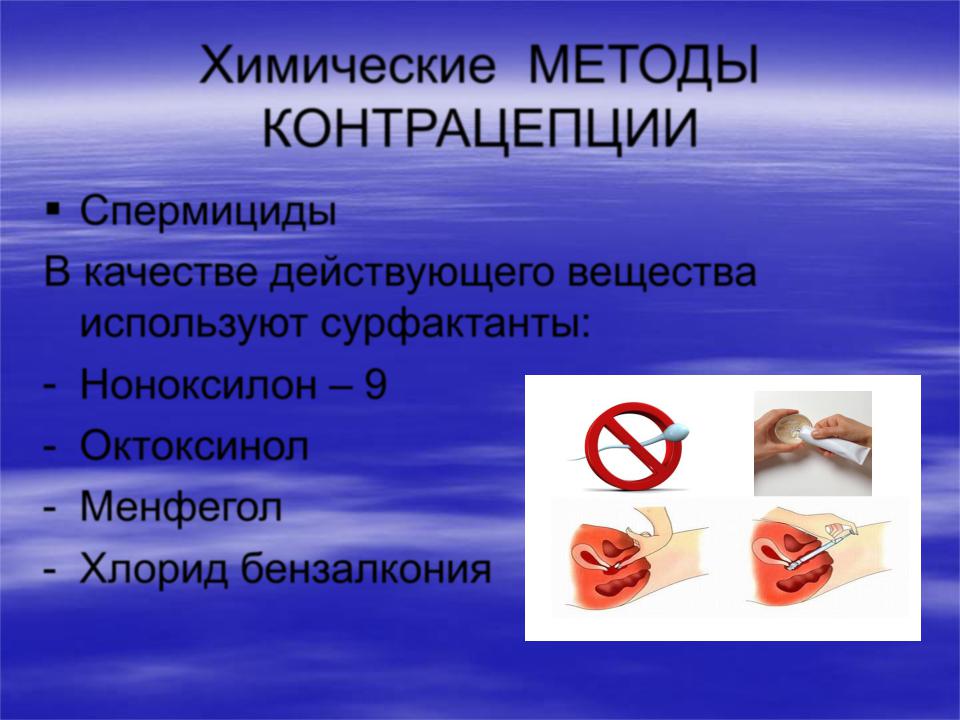 Химические МЕТОДЫ КОНТРАЦЕПЦИИ

▪ Спермициды

В качестве действующего вещества используют сурфактанты:

- Ноноксилон – 9
- Октоксинол
- Менфегол
- Хлорид бензалкония